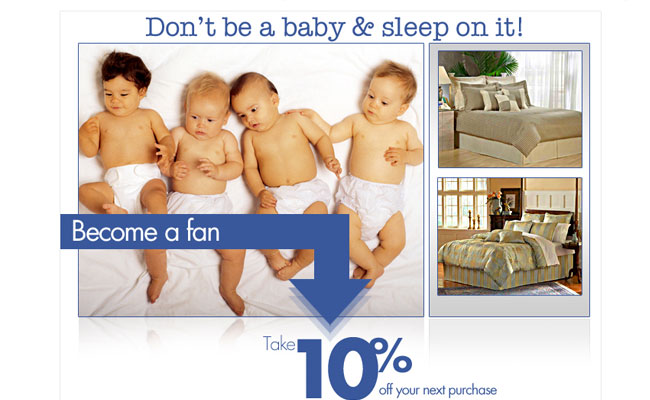 Don't be a baby & sleep on it!

Become a fan

Take 10% off your next purchase